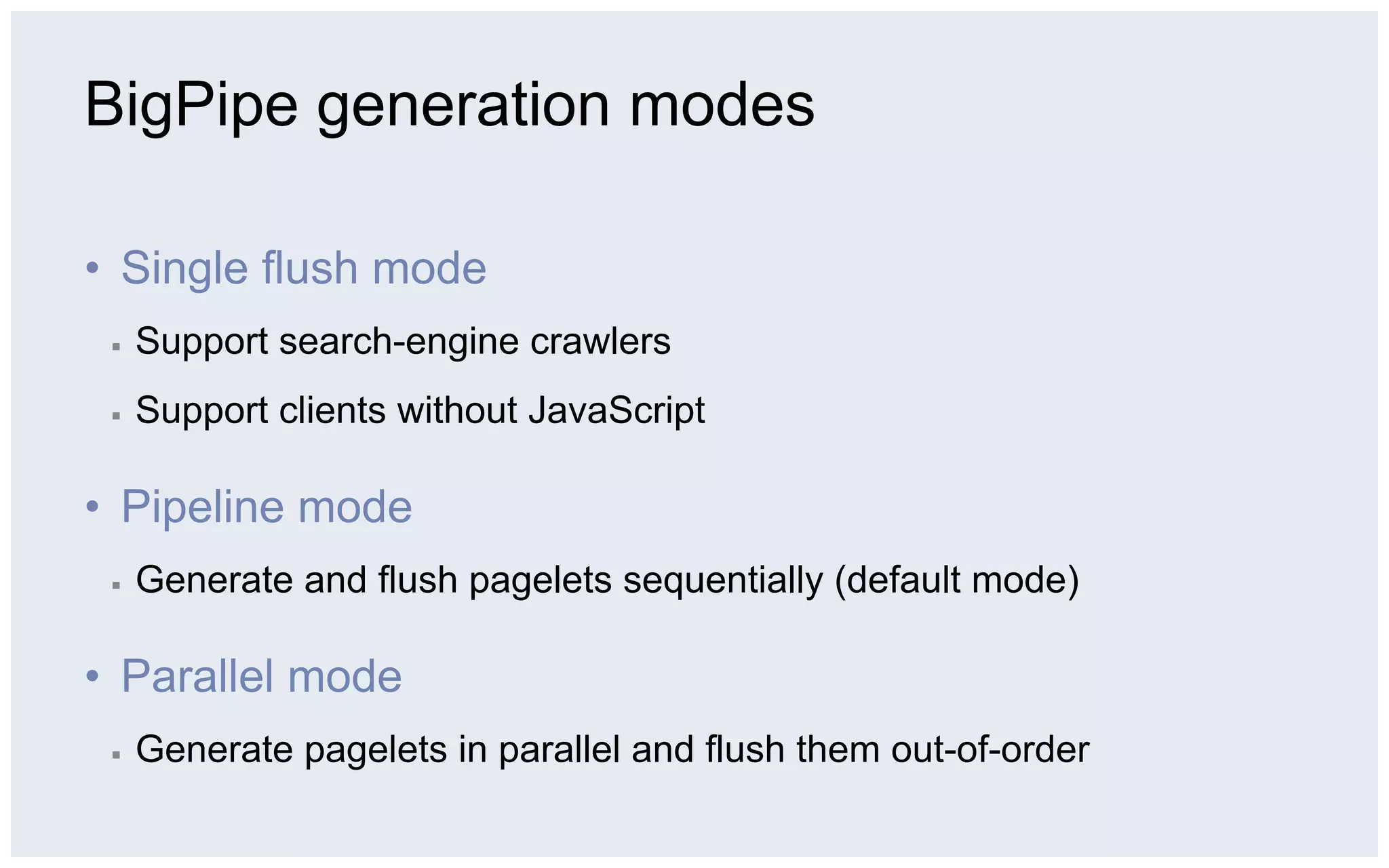 BigPipe generation modes

• Single flush mode
▪ Support search-engine crawlers
▪ Support clients without JavaScript

• Pipeline mode
▪ Generate and flush pagelets sequentially (default mode)

• Parallel mode
▪ Generate pagelets in parallel and flush them out-of-order